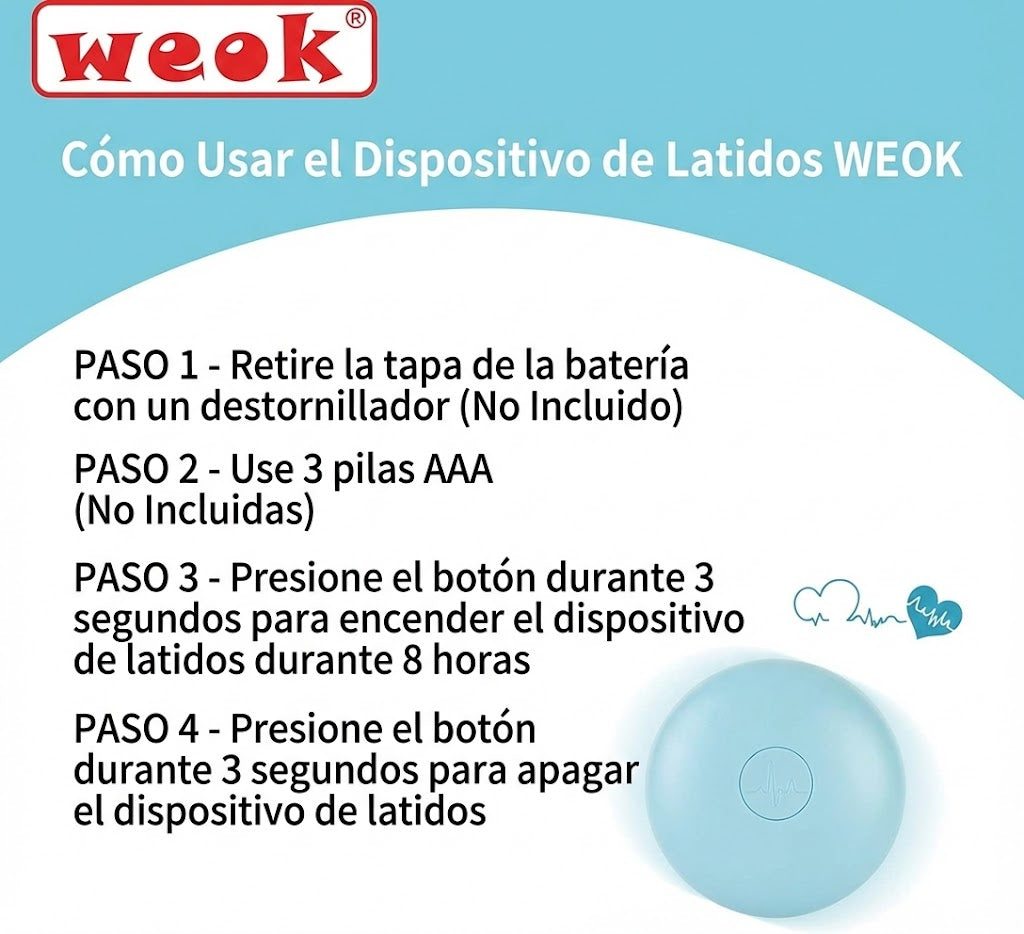 weok®

Cómo Usar el Dispositivo de Latidos WEOK

PASO 1 - Retire la tapa de la batería con un destornillador (No Incluido)

PASO 2 - Use 3 pilas AAA (No Incluidas)

PASO 3 - Presione el botón durante 3 segundos para encender el dispositivo de latidos durante 8 horas

PASO 4 - Presione el botón durante 3 segundos para apagar el dispositivo de latidos